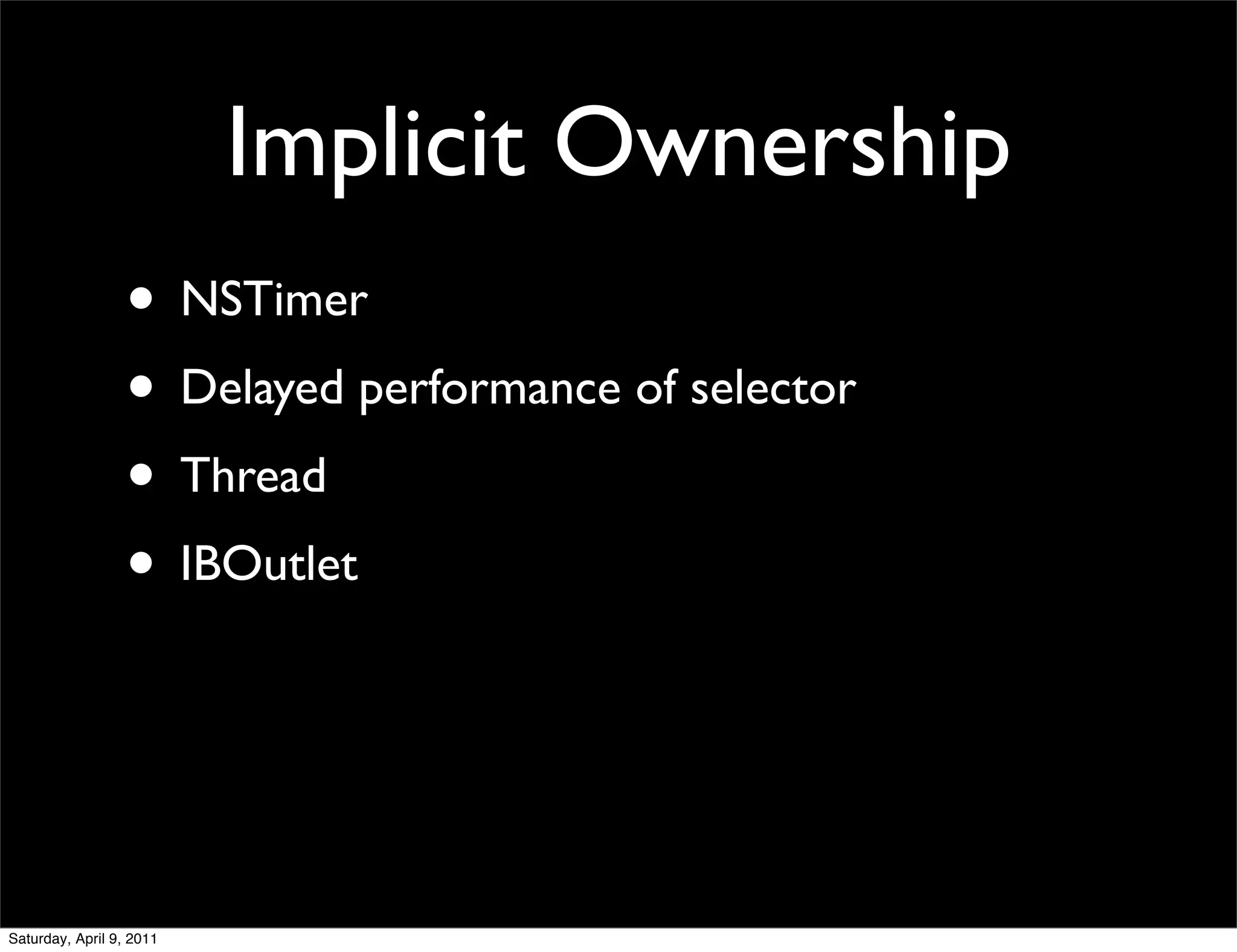 Implicit Ownership

• NSTimer
• Delayed performance of selector
• Thread
• IBOutlet

Saturday, April 9, 2011